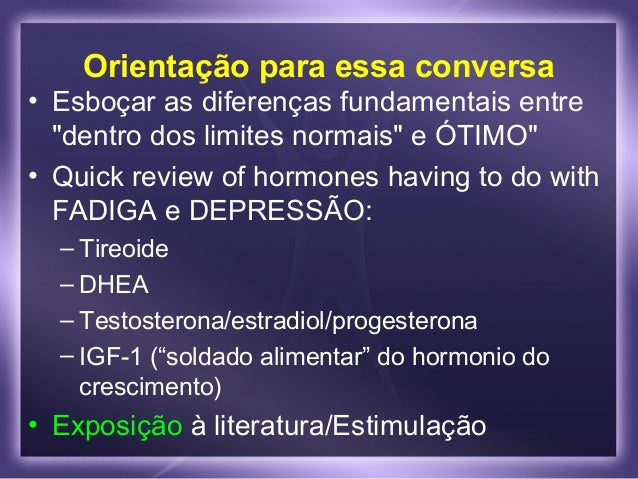 Orientação para essa conversa

• Esboçar as diferenças fundamentais entre "dentro dos limites normais" e ÓTIMO"

• Quick review of hormones having to do with FADIGA e DEPRESSÃO:

– Tireoide

– DHEA

– Testosterona/estradiol/progesterona

– IGF-1 (“soldado alimentar” do hormonio do crescimento)

• Exposição à literatura/Estimulação